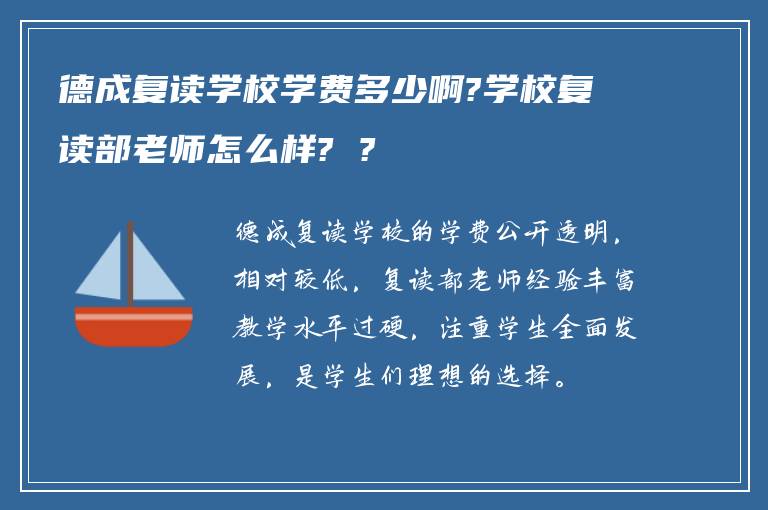 德成复读学校学费多少啊?学校复读部老师怎么样? ?

德成复读学校的学费公开透明，相对较低，复读部老师经验丰富教学水平过硬，注重学生全面发展，是学生们理想的选择。